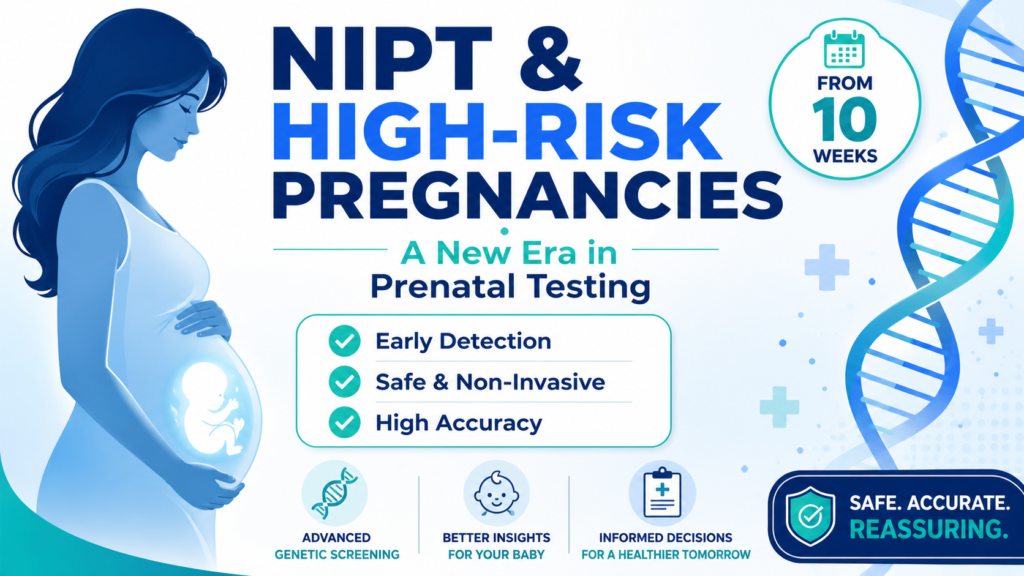 NIPT &
HIGH-RISK
PREGNANCIES

FROM
10
WEEKS

A New Era in
Prenatal Testing

Early Detection
Safe & Non-Invasive
High Accuracy

ADVANCED
GENETIC SCREENING

BETTER INSIGHTS
FOR YOUR BABY

INFORMED DECISIONS
FOR A HEALTHIER TOMORROW

SAFE. ACCURATE.
REASSURING.